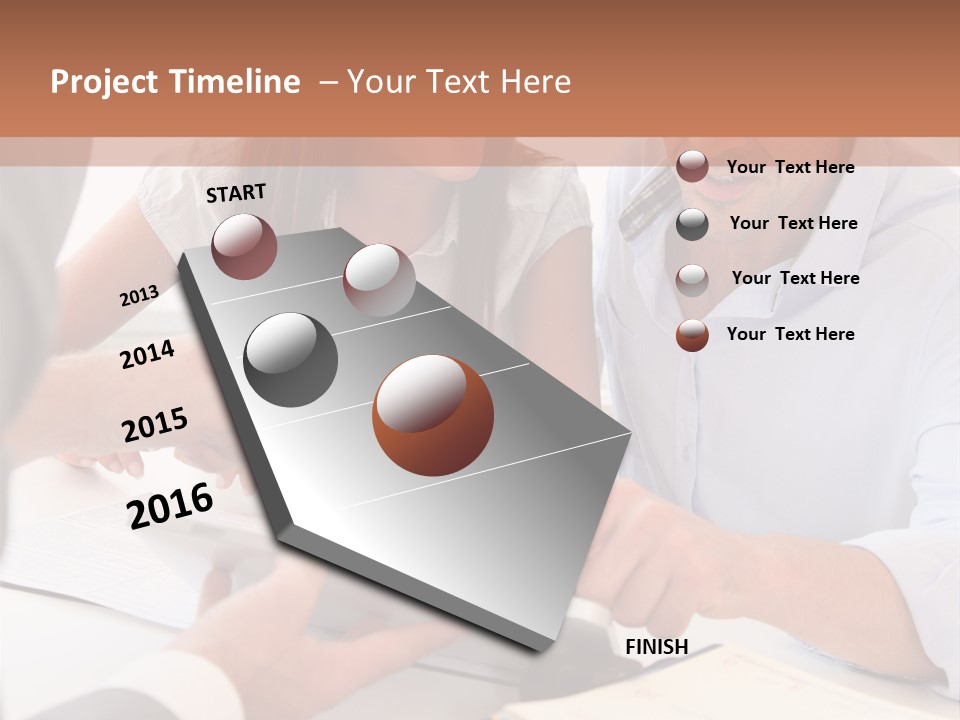 Project Timeline – Your Text Here

START

2013

2014

2015

2016

FINISH

Your Text Here

Your Text Here

Your Text Here

Your Text Here